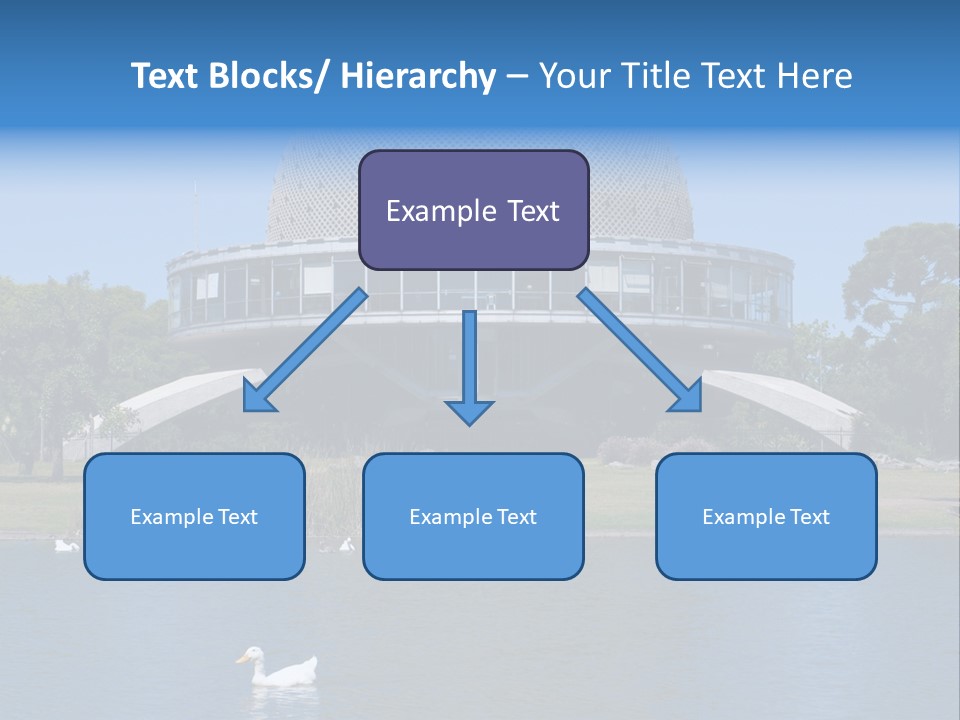 Text Blocks/ Hierarchy – Your Title Text Here

Example Text

Example Text

Example Text

Example Text